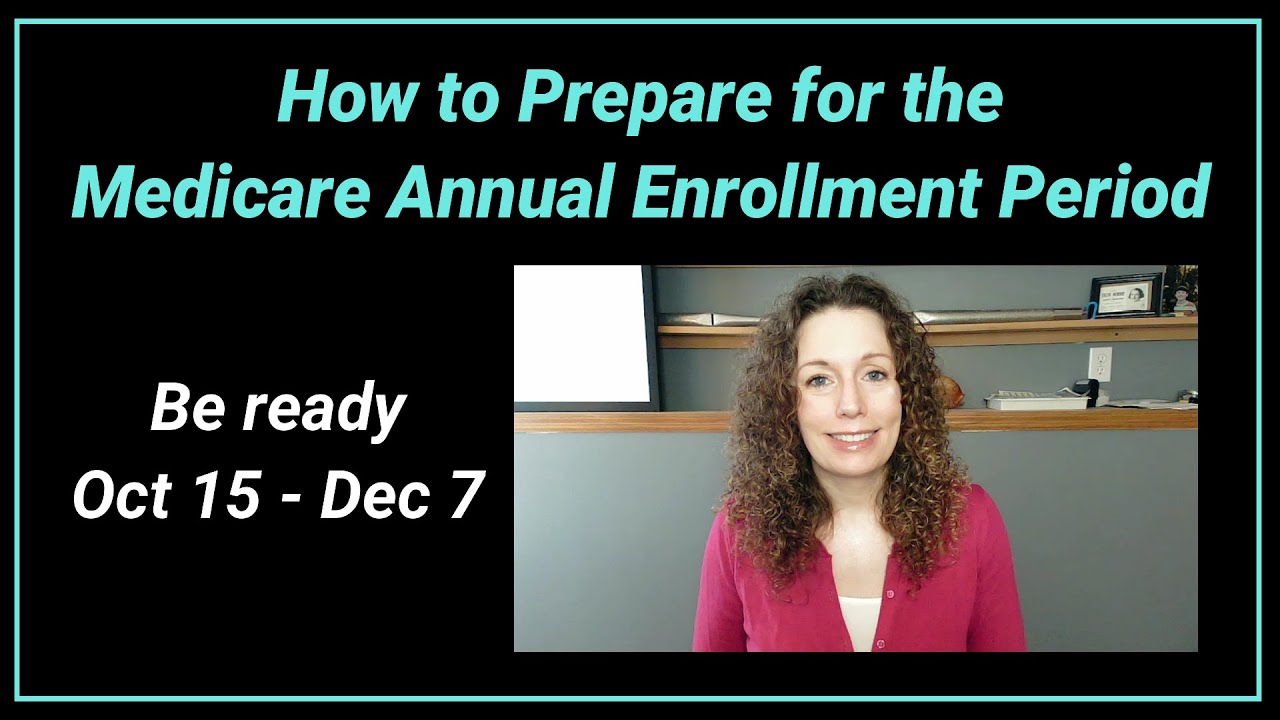 How to Prepare for the
Medicare Annual Enrollment Period

Be ready
Oct 15 - Dec 7